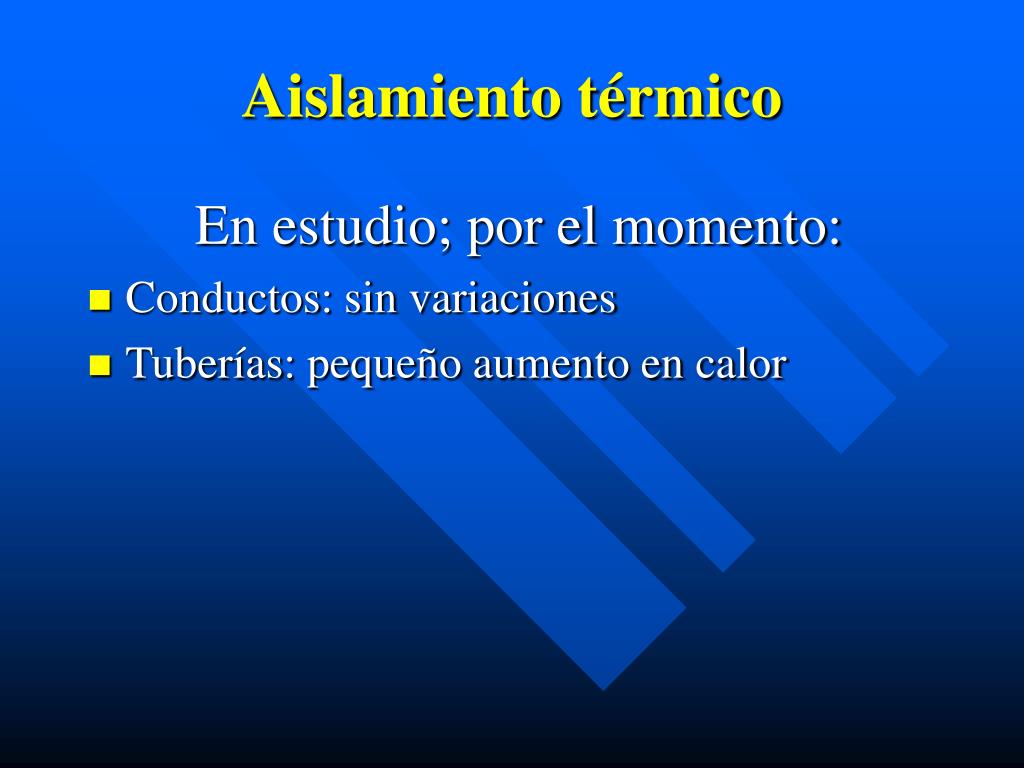 Aislamiento térmico

En estudio; por el momento:

- Conductos: sin variaciones
- Tuberías: pequeño aumento en calor